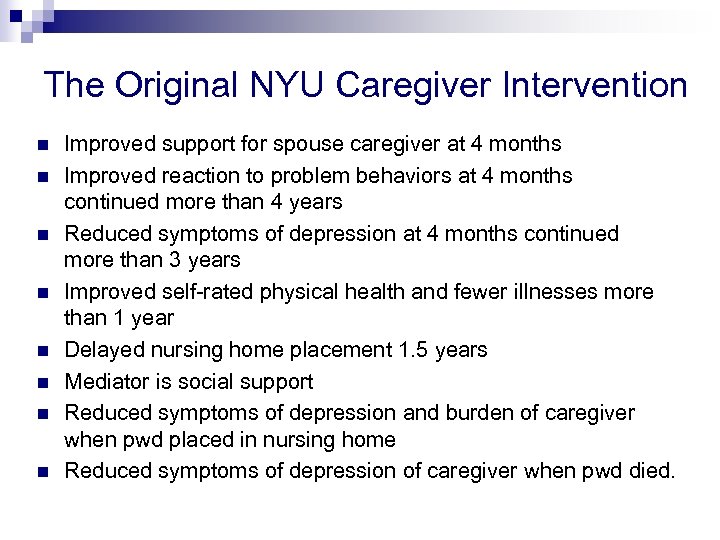 The Original NYU Caregiver Intervention

- Improved support for spouse caregiver at 4 months
- Improved reaction to problem behaviors at 4 months continued more than 4 years
- Reduced symptoms of depression at 4 months continued more than 3 years
- Improved self-rated physical health and fewer illnesses more than 1 year
- Delayed nursing home placement 1.5 years
- Mediator is social support
- Reduced symptoms of depression and burden of caregiver when pwd placed in nursing home
- Reduced symptoms of depression of caregiver when pwd died.